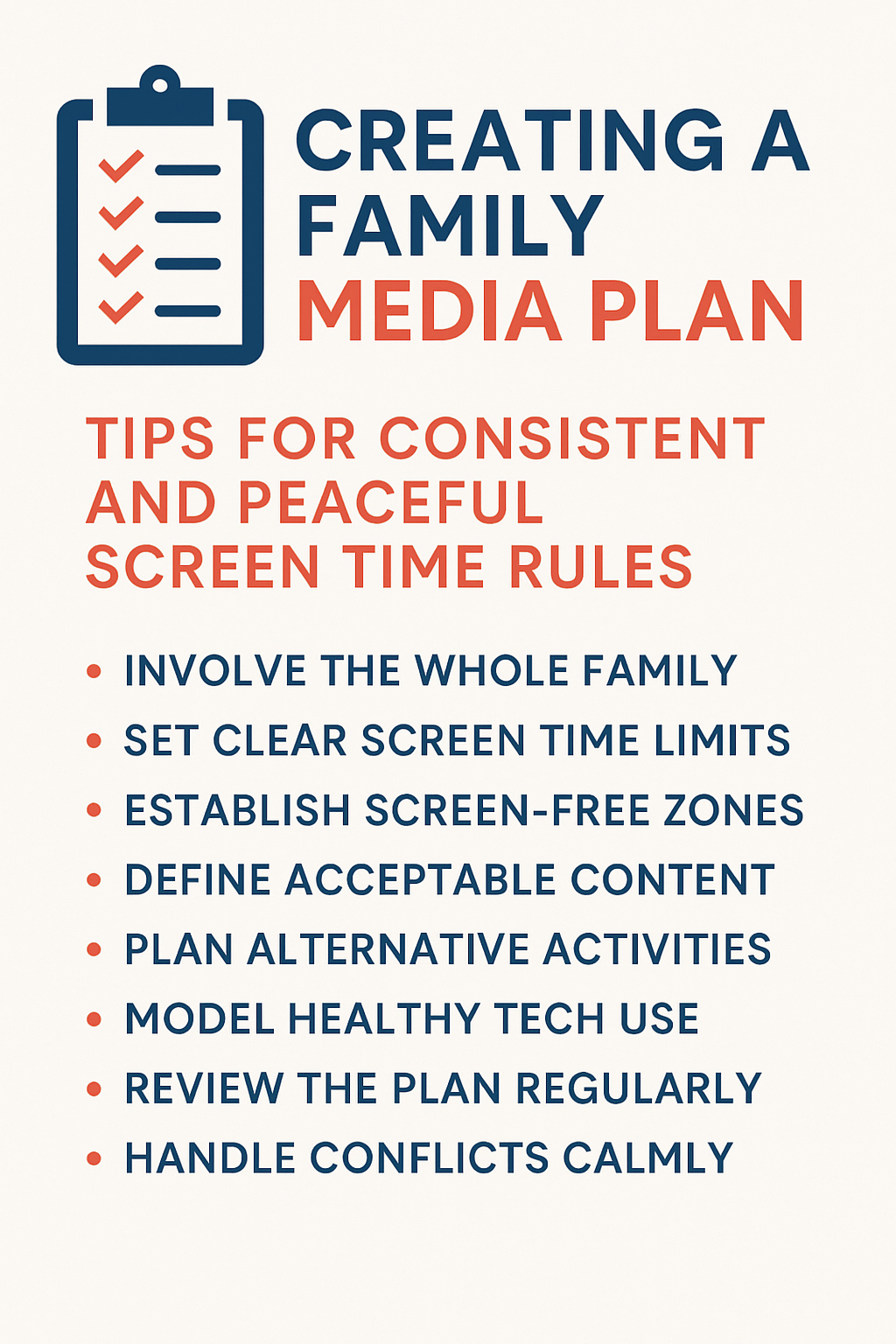 CREATING A FAMILY MEDIA PLAN

TIPS FOR CONSISTENT AND PEACEFUL SCREEN TIME RULES

• INVOLVE THE WHOLE FAMILY
• SET CLEAR SCREEN TIME LIMITS
• ESTABLISH SCREEN-FREE ZONES
• DEFINE ACCEPTABLE CONTENT
• PLAN ALTERNATIVE ACTIVITIES
• MODEL HEALTHY TECH USE
• REVIEW THE PLAN REGULARLY
• HANDLE CONFLICTS CALMLY